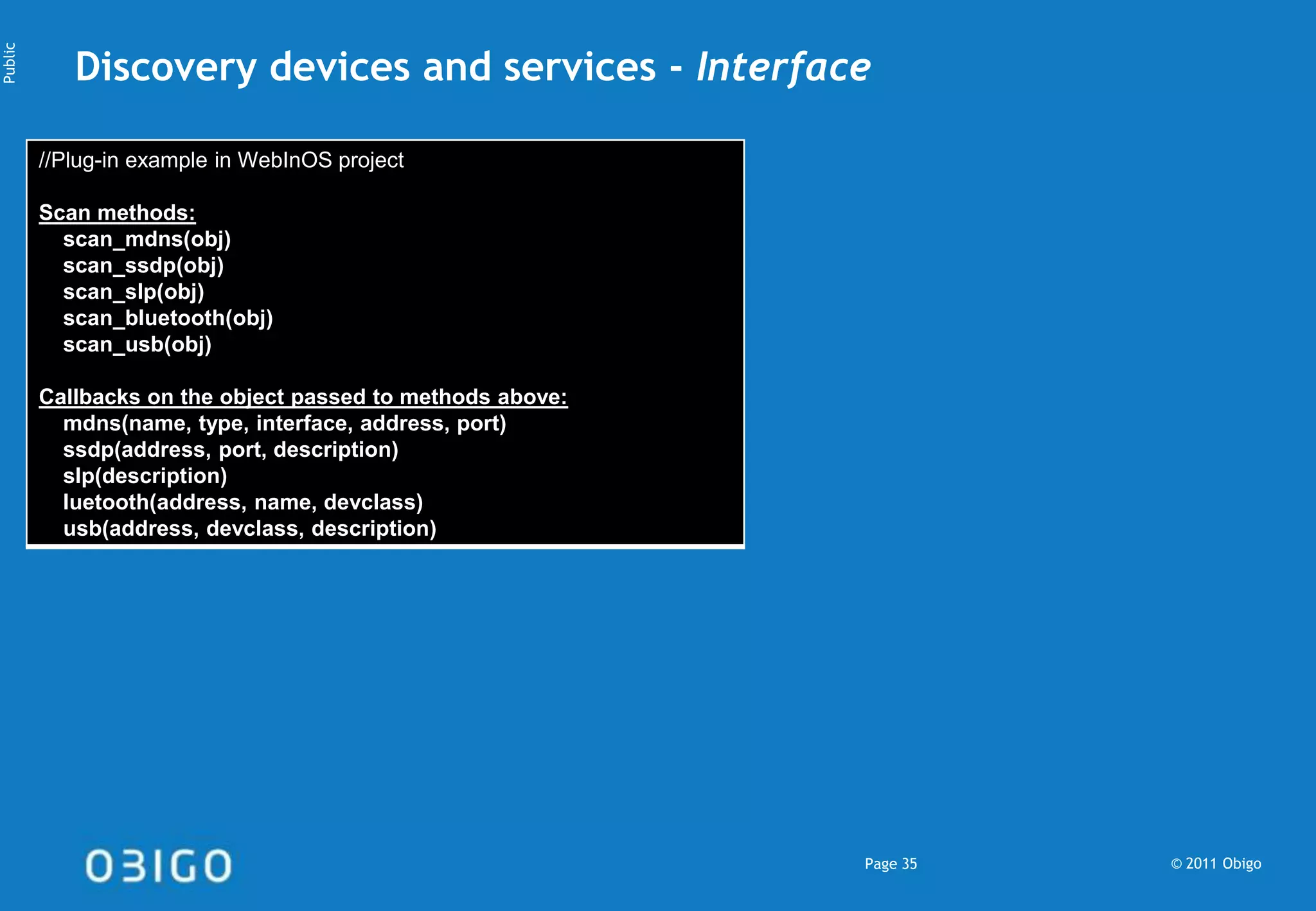 Public

Discovery devices and services - Interface

//Plug-in example in WebInOS project

Scan methods:
scan_mdns(obj)
scan_ssdp(obj)
scan_slp(obj)
scan_bluetooth(obj)
scan_usb(obj)

Callbacks on the object passed to methods above:
mdns(name, type, interface, address, port)
ssdp(address, port, description)
slp(description)
luetooth(address, name, devclass)
usb(address, devclass, description)

OBIGO

Page 35

© 2011 Obigo